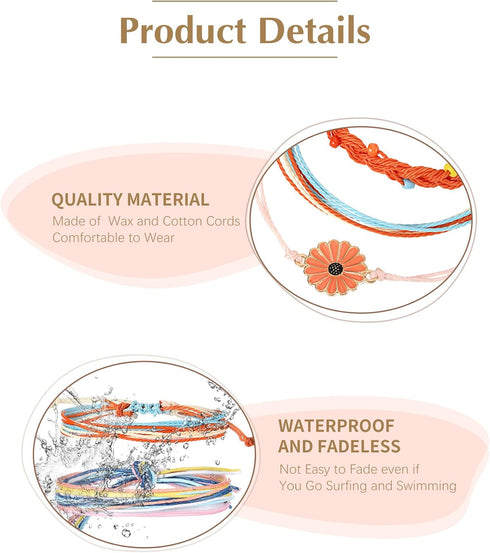 Product Details

QUALITY MATERIAL
Made of Wax and Cotton Cords
Comfortable to Wear

WATERPROOF
AND FADELESS
Not Easy to Fade even if
You Go Surfing and Swimming